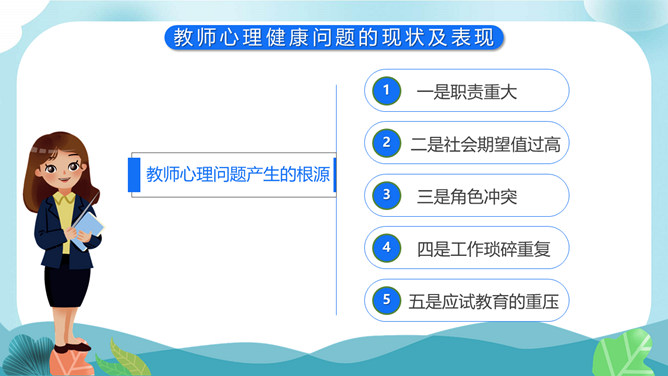 教师心理健康问题的现状及表现

教师心理问题产生的根源

1 一是职责重大

2 二是社会期望值过高

3 三是角色冲突

4 四是工作琐碎重复

5 五是应试教育的重压